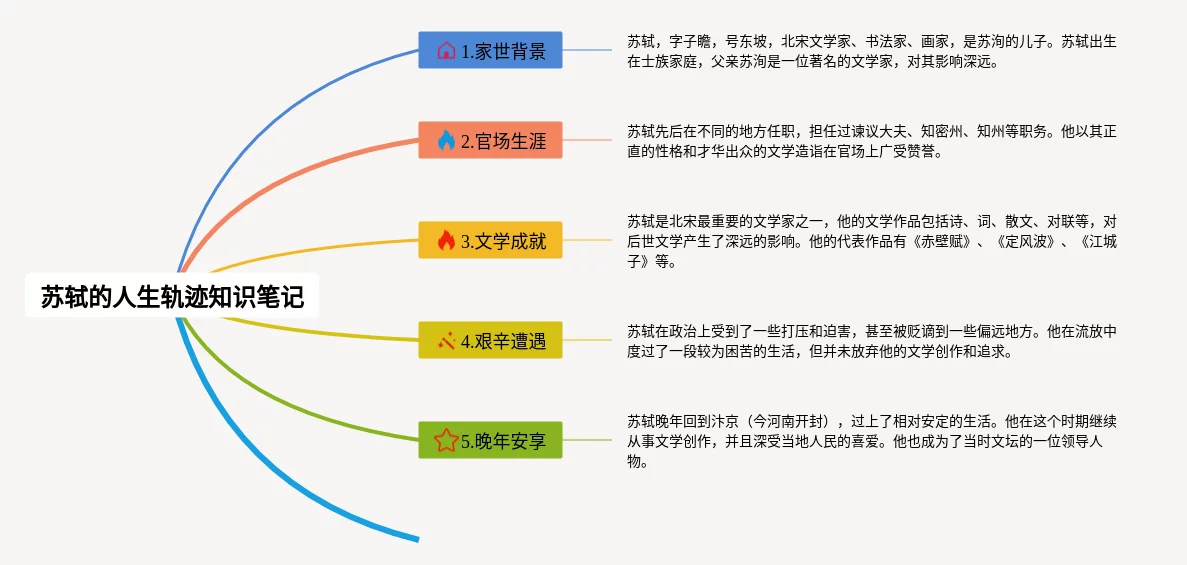 苏轼的人生轨迹知识笔记

1.家世背景

苏轼，字子瞻，号东坡，北宋文学家、书法家、画家，是苏洵的儿子。苏轼出生在士族家庭，父亲苏洵是一位著名的文学家，对其影响深远。

2.官场生涯

苏轼先后在不同的地方任职，担任过谏议大夫、知密州、知州等职务。他以其正直的性格和才华出众的文学造诣在官场上广受赞誉。

3.文学成就

苏轼是北宋最重要的文学家之一，他的文学作品包括诗、词、散文、对联等，对后世文学产生了深远的影响。他的代表作品有《赤壁赋》、《定风波》、《江城子》等。

4.艰辛遭遇

苏轼在政治上受到了一些打压和迫害，甚至被贬谪到一些偏远地方。他在流放中度过了一段较为困苦的生活，但并未放弃他的文学创作和追求。

5.晚年安享

苏轼晚年回到汴京（今河南开封），过上了相对安定的生活。他在这个时期继续从事文学创作，并且深受当地人民的喜爱。他也成为了当时文坛的一位领导人物。